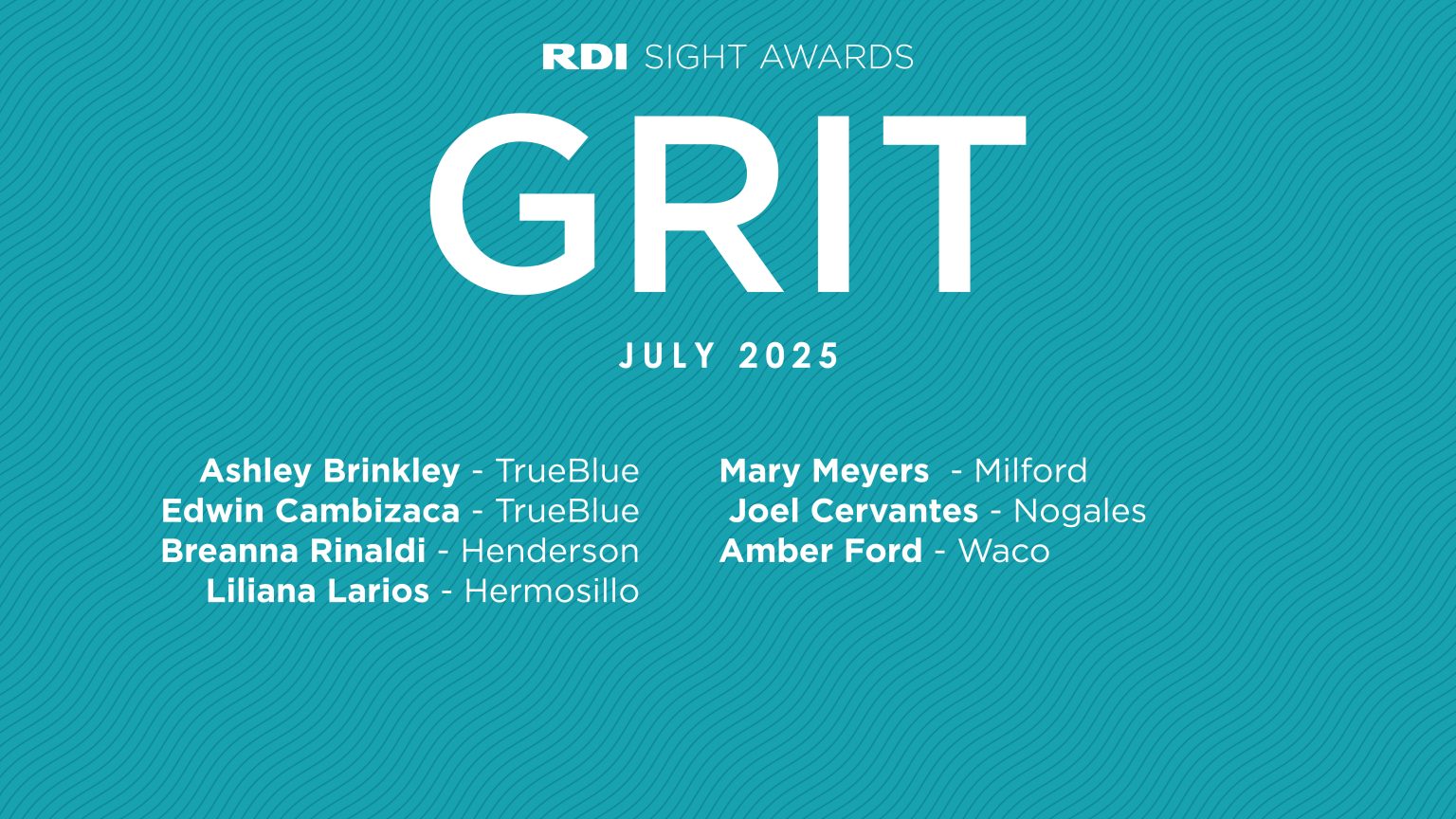 RDI SIGHT AWARDS

GRIT

JULY 2025

Ashley Brinkley - TrueBlue
Edwin Cambizaca - TrueBlue
Breanna Rinaldi - Henderson
Liliana Larios - Hermosillo

Mary Meyers - Milford
Joel Cervantes - Nogales
Amber Ford - Waco